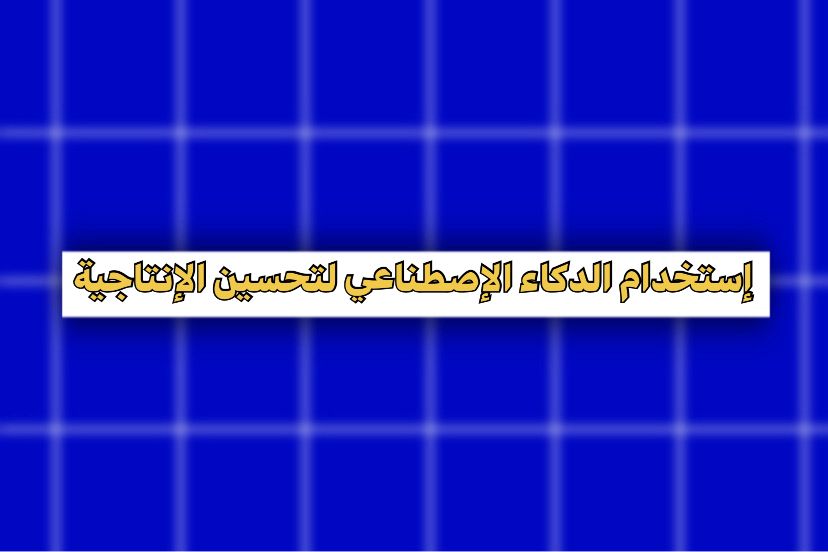 إستخدام الدكاء الإصطناعي لتحسين الإنتاجية